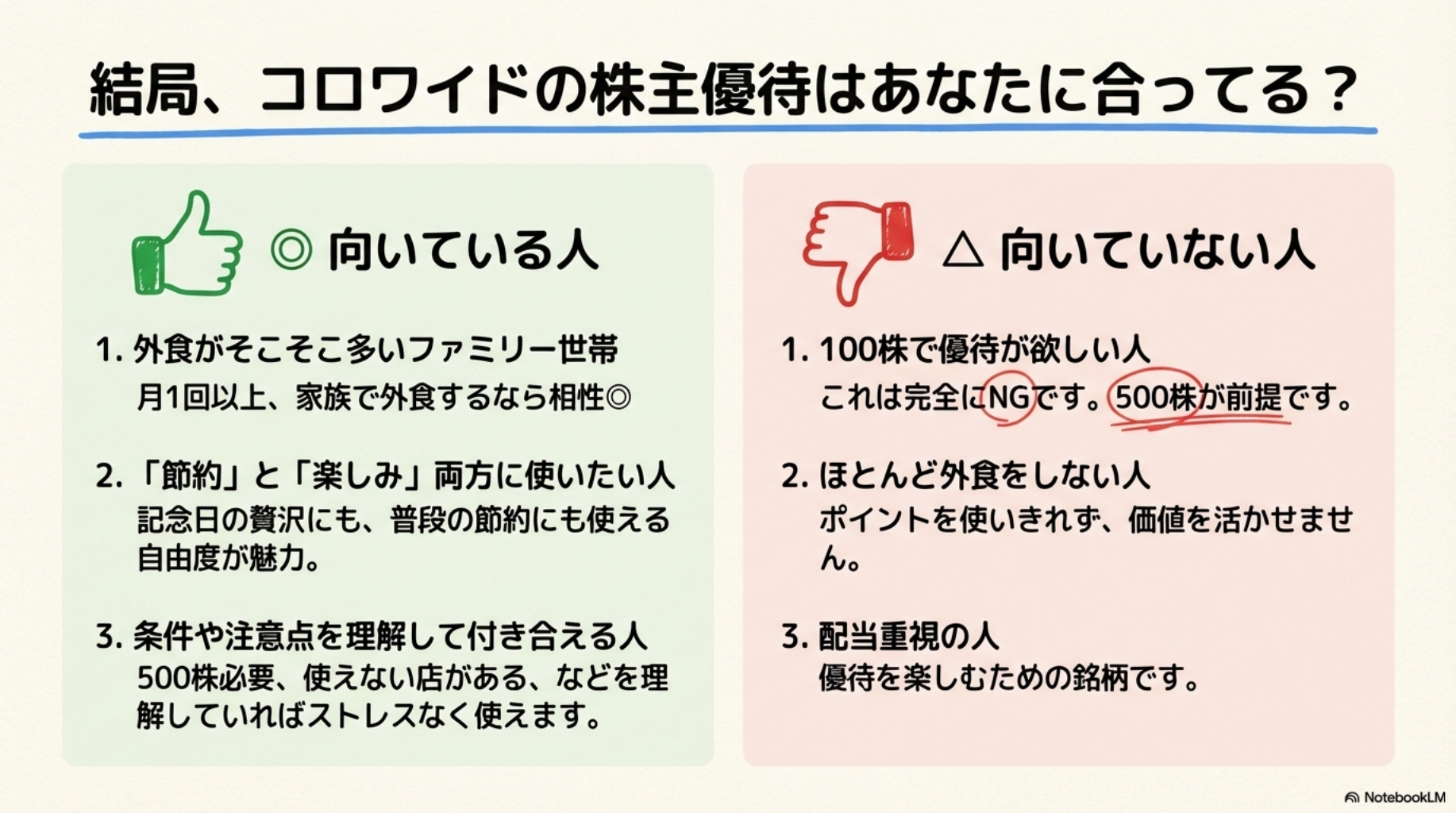 結局、コロワイドの株主優待はあなたに合ってる？

◎ 向いている人

1. 外食がそこそこ多いファミリー世帯
月1回以上、家族で外食するなら相性◎

2. 「節約」と「楽しみ」両方に使いたい人
記念日の贅沢にも、普段の節約にも使える自由度が魅力。

3. 条件や注意点を理解して付き合える人
500株必要、使えない店がある、などを理解していればストレスなく使えます。

△ 向いていない人

1. 100株で優待が欲しい人
これは完全にNGです。500株が前提です。

2. ほとんど外食をしない人
ポイントを使いきれず、価値を活かせません。

3. 配当重視の人
優待を楽しむための銘柄です。

NotebookLM